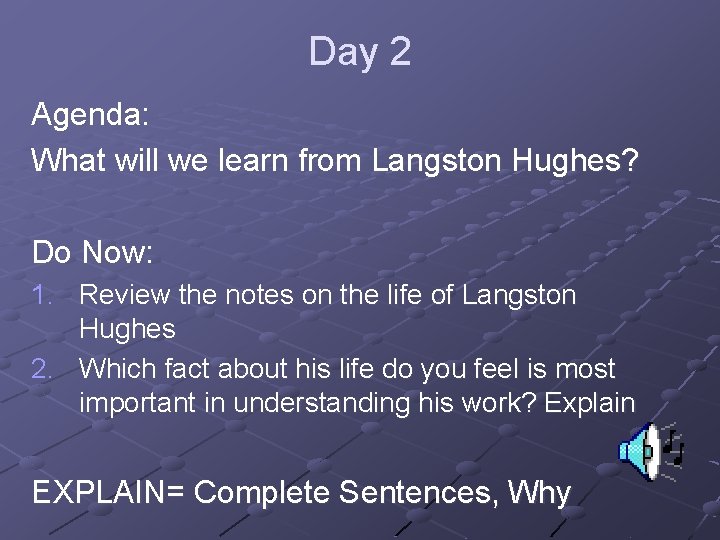 Day 2

Agenda:

What will we learn from Langston Hughes?

Do Now:

1. Review the notes on the life of Langston Hughes
2. Which fact about his life do you feel is most important in understanding his work? Explain

EXPLAIN= Complete Sentences, Why